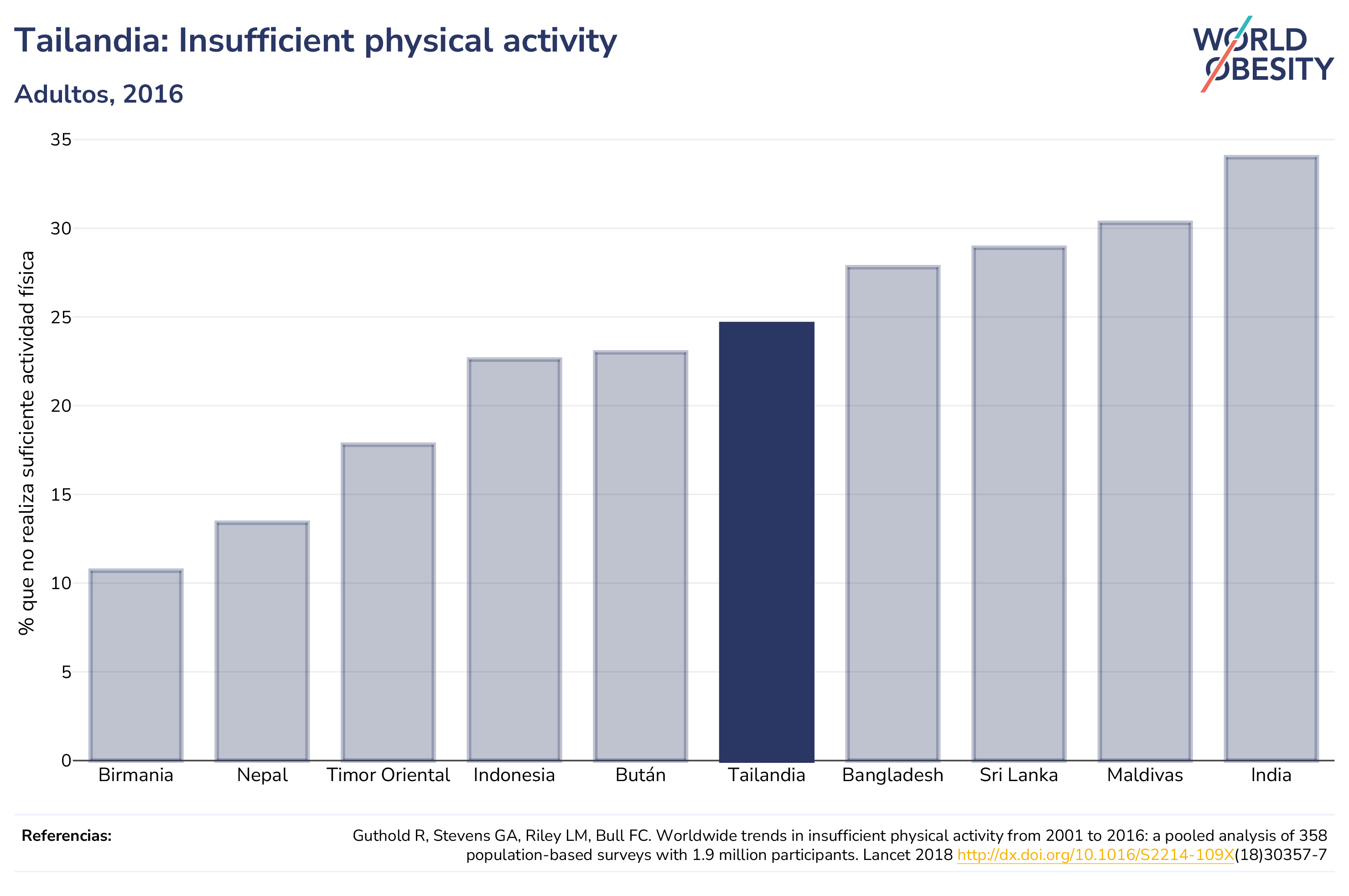 Tailandia: Insufficient physical activity

Adultos, 2016

WORLD OBESITY

% que no realiza suficiente actividad física

35
30
25
20
15
10
5
0

Birmania
Nepal
Timor Oriental
Indonesia
Bután
Tailandia
Bangladesh
Sri Lanka
Maldivas
India

Referencias:

Guthold R, Stevens GA, Riley LM, Bull FC. Worldwide trends in insufficient physical activity from 2001 to 2016: a pooled analysis of 358 population-based surveys with 1.9 million participants. Lancet 2018 http://dx.doi.org/10.1016/S2214-109X(18)30357-7